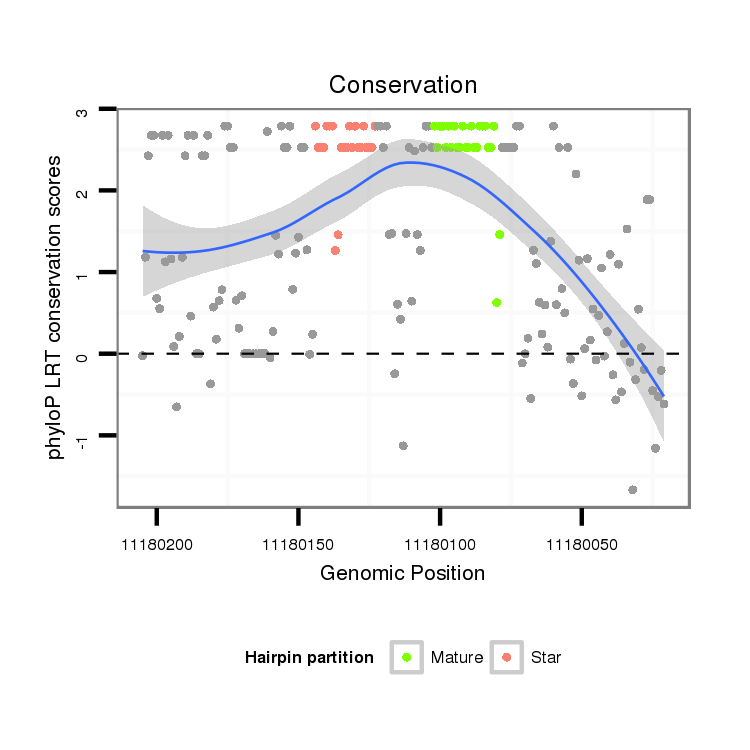 Conservation

phyloP LRT conservation scores

3
2
1
0
-1

11180200
11180150
11180100
11180050

Genomic Position

Hairpin partition
Mature
Star